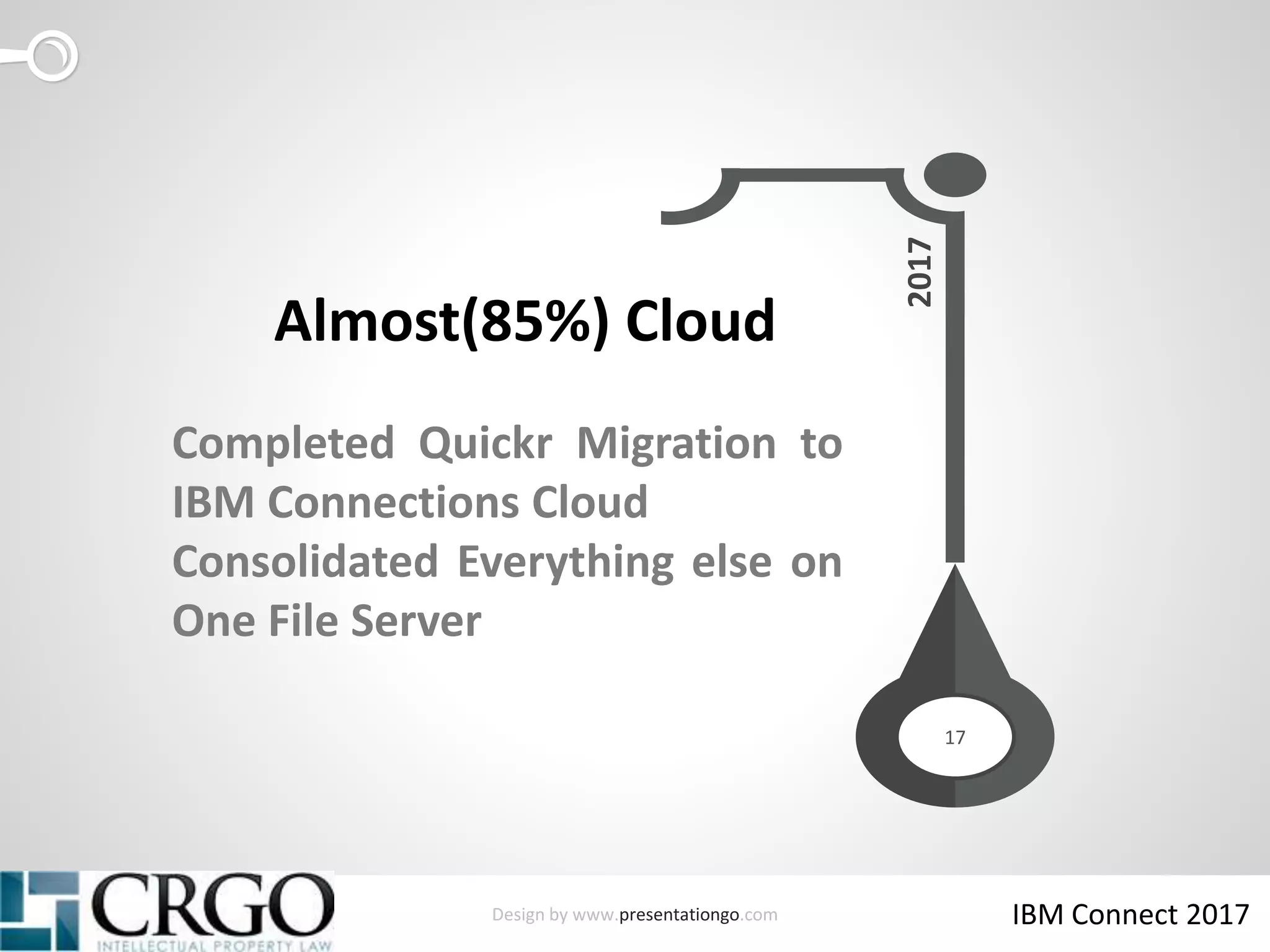 2017

Almost(85%) Cloud

Completed Quickr Migration to IBM Connections Cloud
Consolidated Everything else on One File Server

17

CRGO
INTELLECTUAL PROPERTY LAW

Design by www.presentationgo.com

IBM Connect 2017